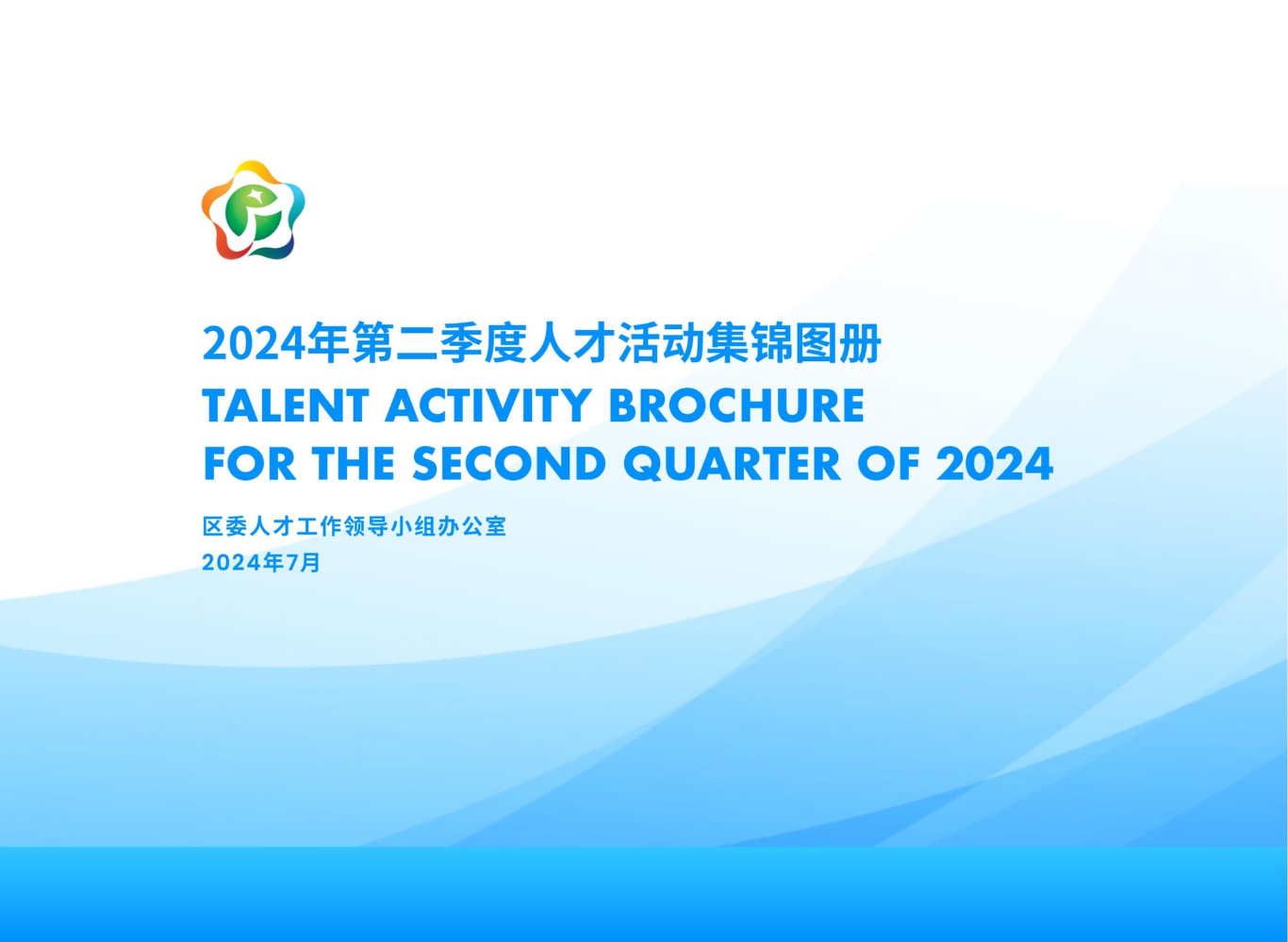 2024年第二季度人才活动集锦图册
TALENT ACTIVITY BROCHURE
FOR THE SECOND QUARTER OF 2024

区委人才工作领导小组办公室
2024年7月